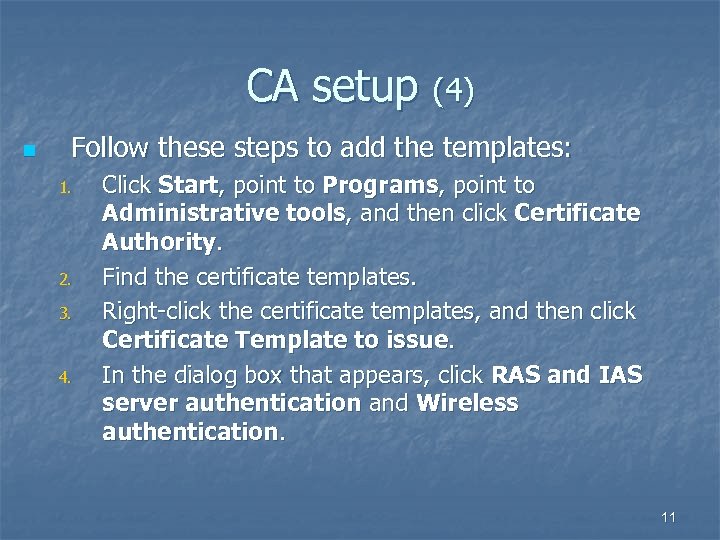 CA setup (4)

Follow these steps to add the templates:

1. Click Start, point to Programs, point to Administrative tools, and then click Certificate Authority.
2. Find the certificate templates.
3. Right-click the certificate templates, and then click Certificate Template to issue.
4. In the dialog box that appears, click RAS and IAS server authentication and Wireless authentication.

11